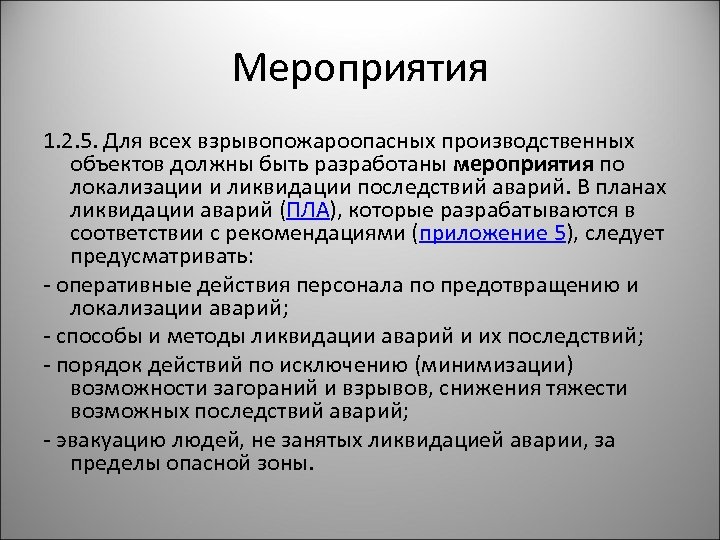 Мероприятия

1.2.5. Для всех взрывопожароопасных производственных объектов должны быть разработаны мероприятия по локализации и ликвидации последствий аварий. В планах ликвидации аварий (ПЛА), которые разрабатываются в соответствии с рекомендациями (приложение 5), следует предусматривать:

- оперативные действия персонала по предотвращению и локализации аварий;

- способы и методы ликвидации аварий и их последствий;

- порядок действий по исключению (минимизации) возможности загораний и взрывов, снижения тяжести возможных последствий аварий;

- эвакуацию людей, не занятых ликвидацией аварии, за пределы опасной зоны.